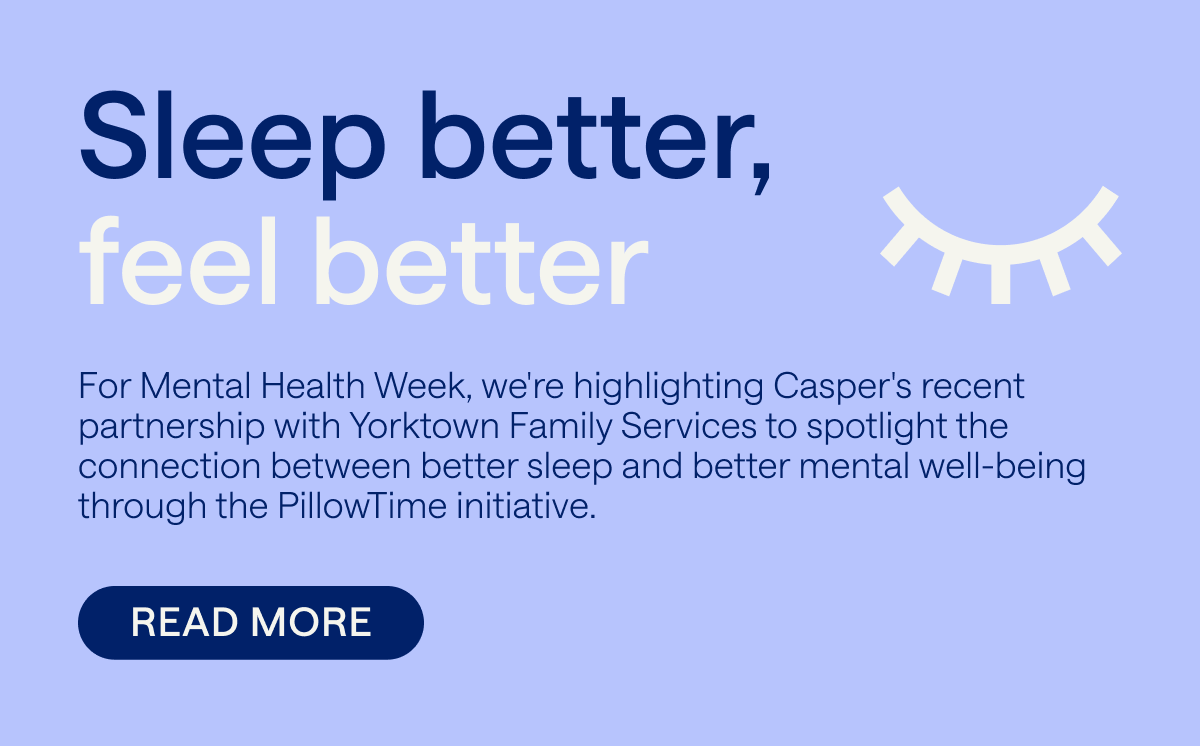 Sleep better,
feel better

For Mental Health Week, we're highlighting Casper's recent partnership with Yorktown Family Services to spotlight the connection between better sleep and better mental well-being through the PillowTime initiative.

READ MORE